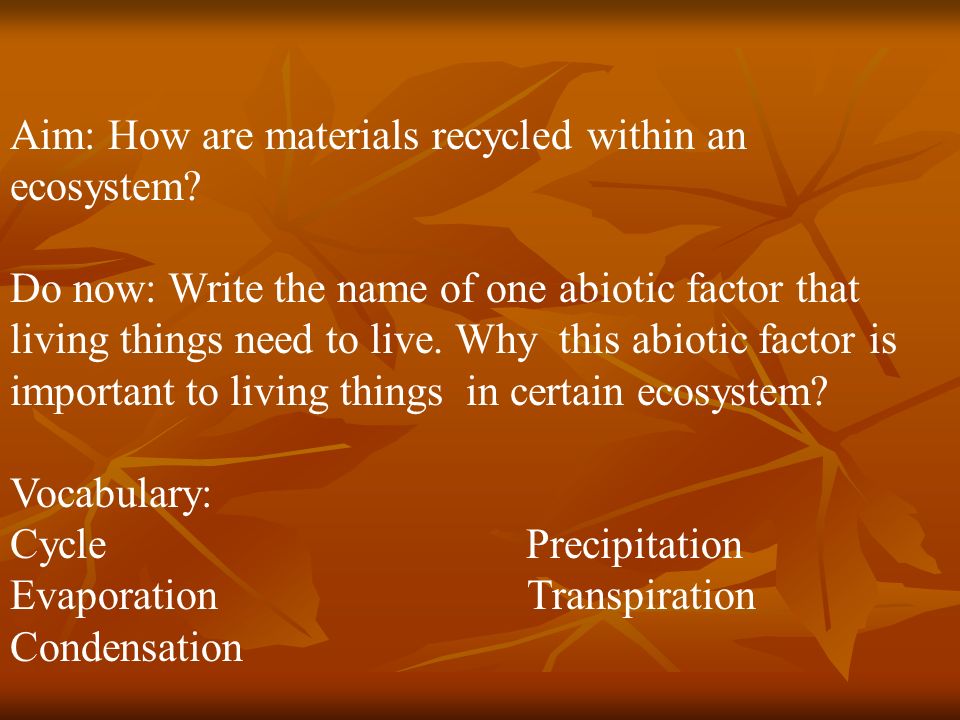 Aim: How are materials recycled within an ecosystem?

Do now: Write the name of one abiotic factor that living things need to live. Why this abiotic factor is important to living things in certain ecosystem?

Vocabulary:
Cycle
Evaporation
Condensation
Precipitation
Transpiration